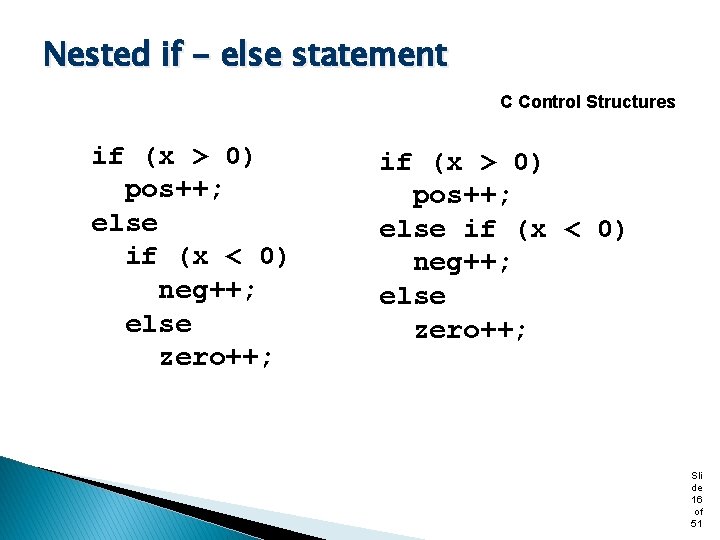 Nested if – else statement

C Control Structures

if (x > 0)
  pos++;
else
  if (x < 0)
    neg++;
  else
    zero++;

if (x > 0)
  pos++;
else if (x < 0)
  neg++;
else
  zero++;

Slide 16 of 51